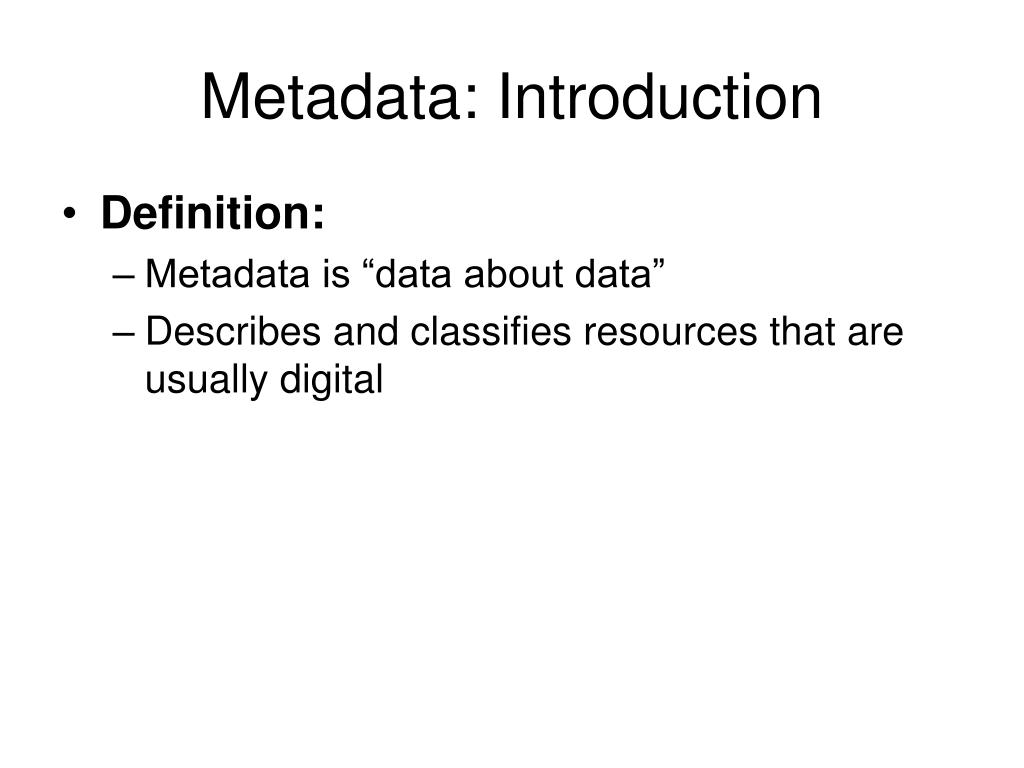 Metadata: Introduction

• Definition:
– Metadata is “data about data”
– Describes and classifies resources that are usually digital